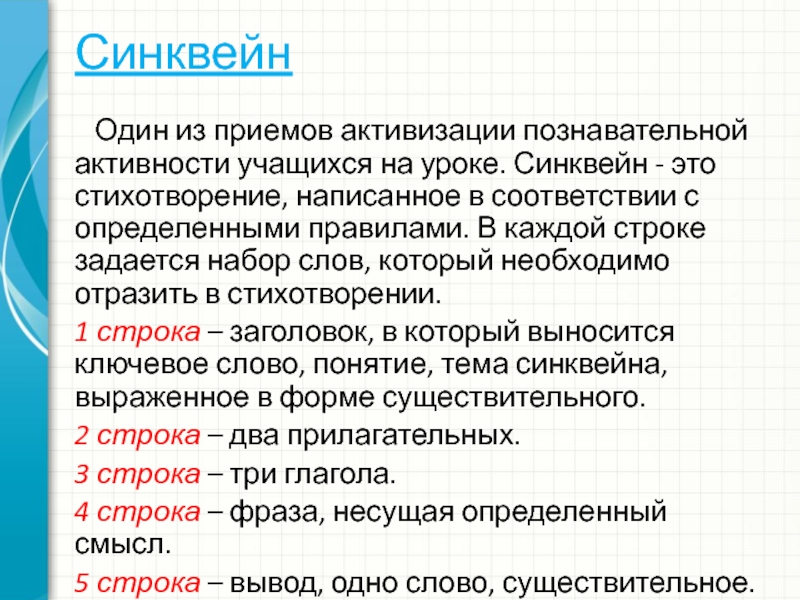 Синквейн

Один из приемов активизации познавательной активности учащихся на уроке. Синквейн - это стихотворение, написанное в соответствии с определенными правилами. В каждой строке задается набор слов, который необходимо отразить в стихотворении.

1 строка – заголовок, в который выносится ключевое слово, понятие, тема синквейна, выраженное в форме существительного.

2 строка – два прилагательных.

3 строка – три глагола.

4 строка – фраза, несущая определенный смысл.

5 строка – вывод, одно слово, существительное.